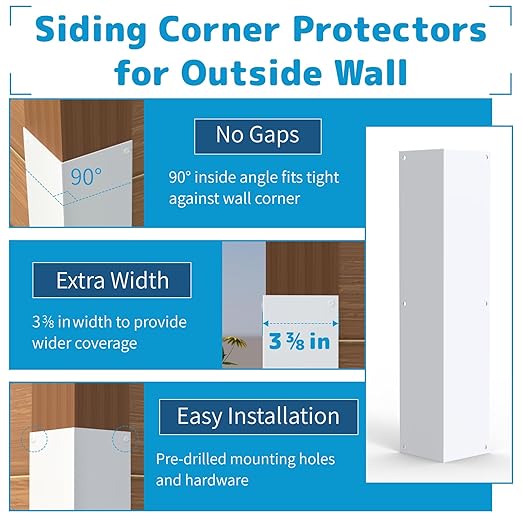 Siding Corner Protectors for Outside Wall

90°

No Gaps

90° inside angle fits tight against wall corner

Extra Width

3⅜ in width to provide wider coverage

3 ⅜ in

Easy Installation

Pre-drilled mounting holes and hardware